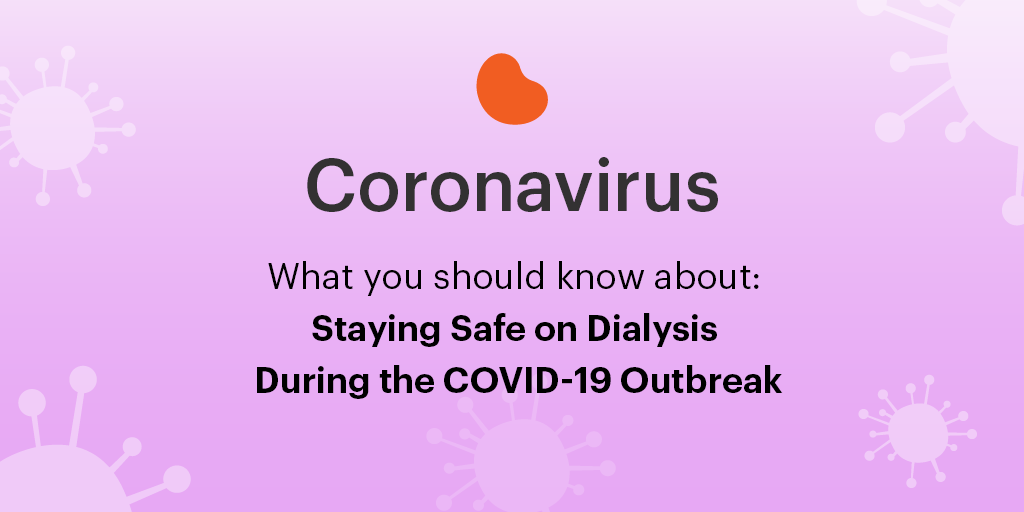 Coronavirus

What you should know about:
Staying Safe on Dialysis During the COVID-19 Outbreak